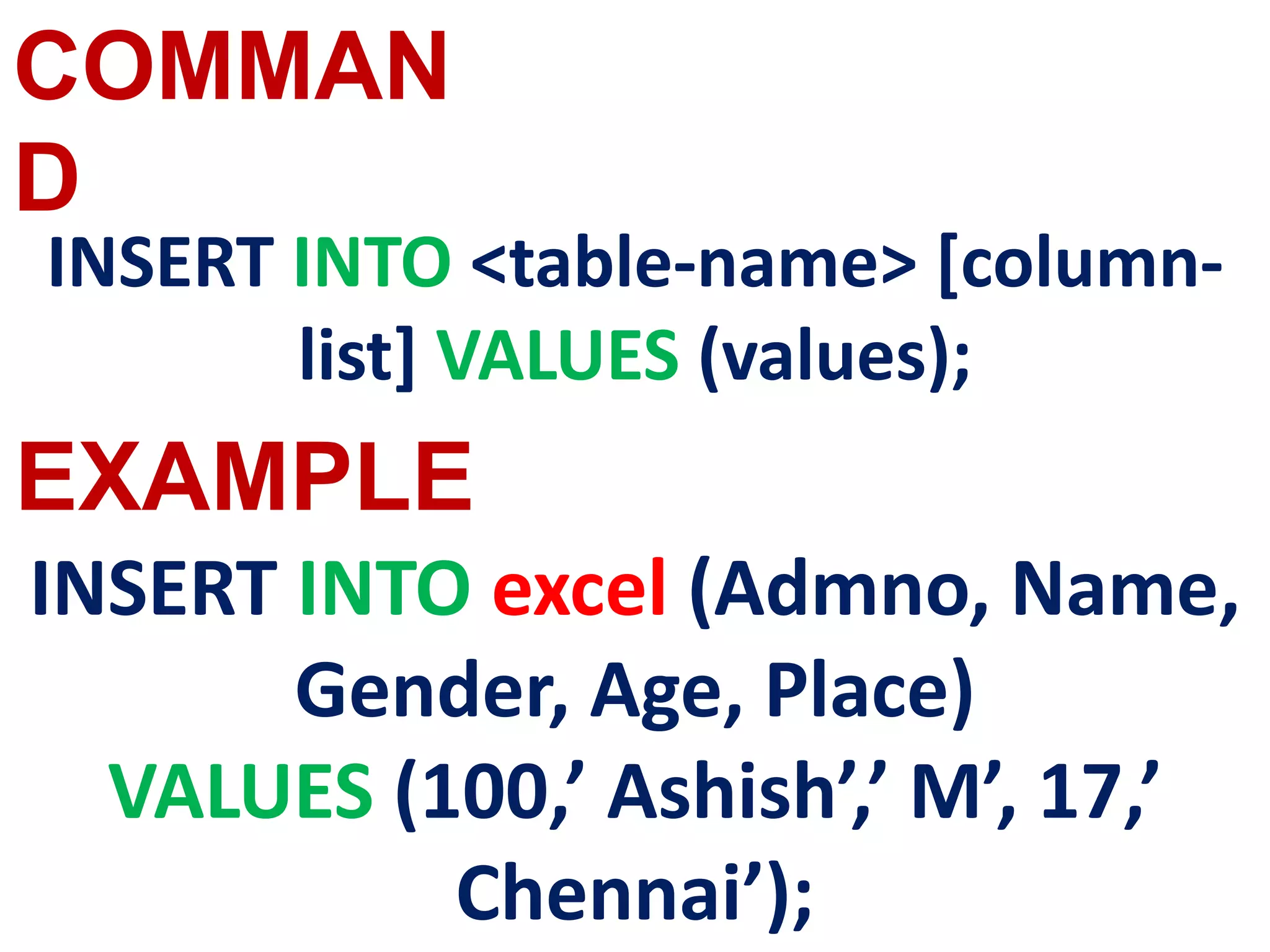 COMMAN
D

INSERT INTO <table-name> [column-list] VALUES (values);

EXAMPLE

INSERT INTO excel (Admno, Name, Gender, Age, Place) VALUES (100,’ Ashish’,’ M’, 17,’ Chennai’);